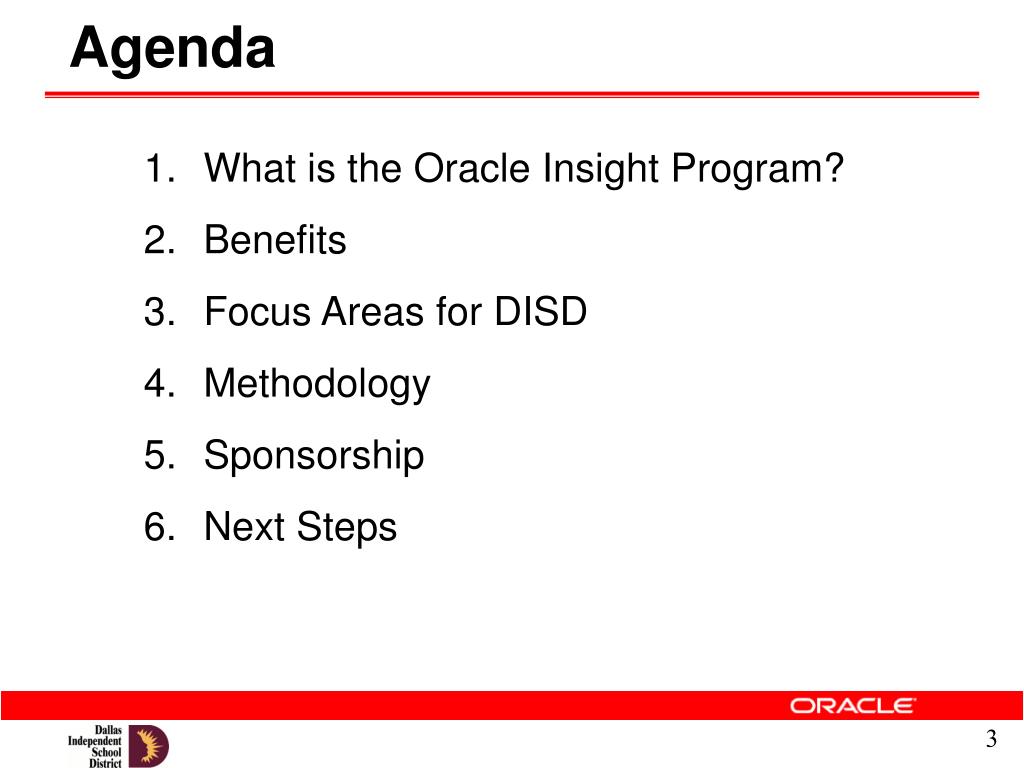 Agenda

1. What is the Oracle Insight Program?
2. Benefits
3. Focus Areas for DISD
4. Methodology
5. Sponsorship
6. Next Steps

ORACLE

Dallas Independent School District

3